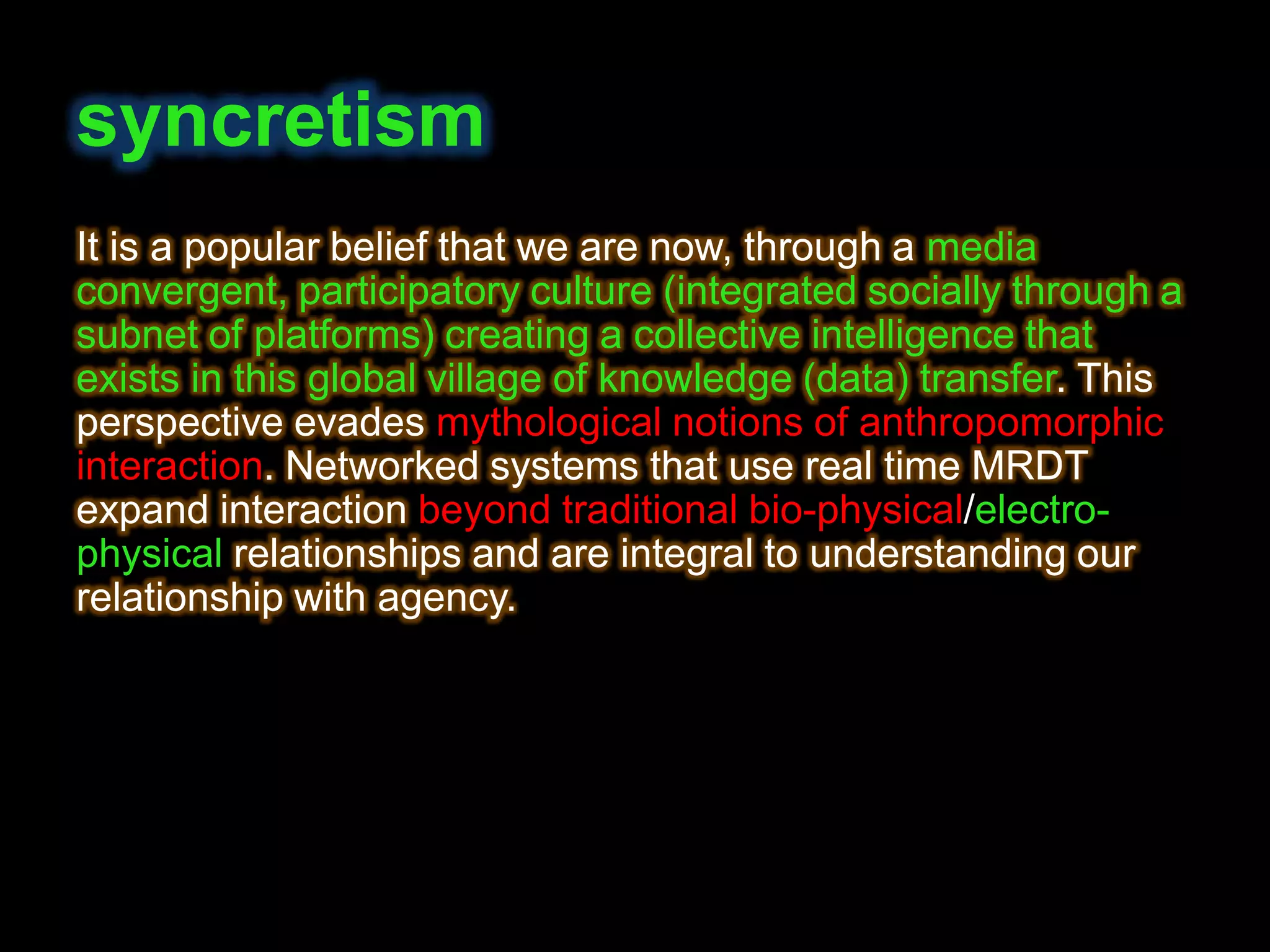 syncretism

It is a popular belief that we are now, through a media convergent, participatory culture (integrated socially through a subnet of platforms) creating a collective intelligence that exists in this global village of knowledge (data) transfer. This perspective evades mythological notions of anthropomorphic interaction. Networked systems that use real time MRDT expand interaction beyond traditional bio-physical/electro-physical relationships and are integral to understanding our relationship with agency.